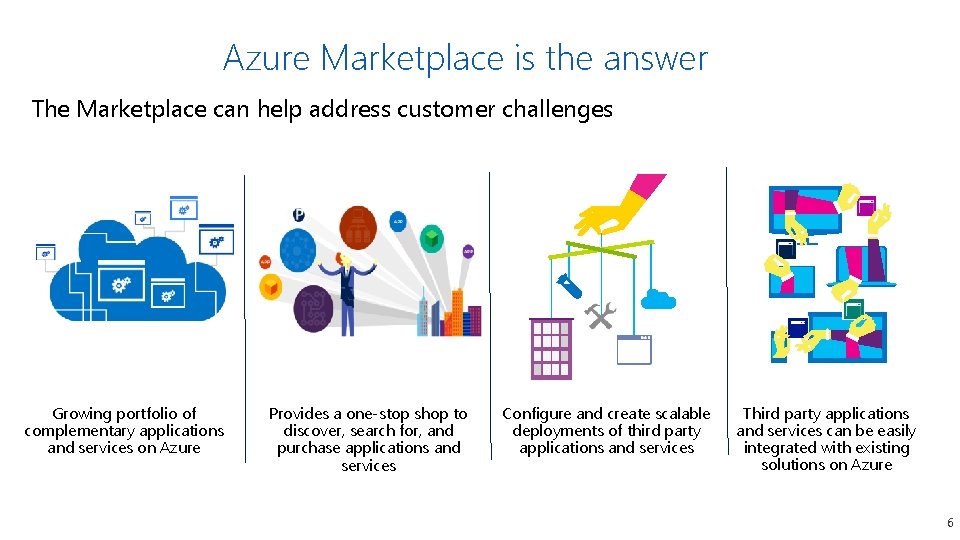 Azure Marketplace is the answer

The Marketplace can help address customer challenges

Growing portfolio of complementary applications and services on Azure

Provides a one-stop shop to discover, search for, and purchase applications and services

Configure and create scalable deployments of third party applications and services

Third party applications and services can be easily integrated with existing solutions on Azure

6